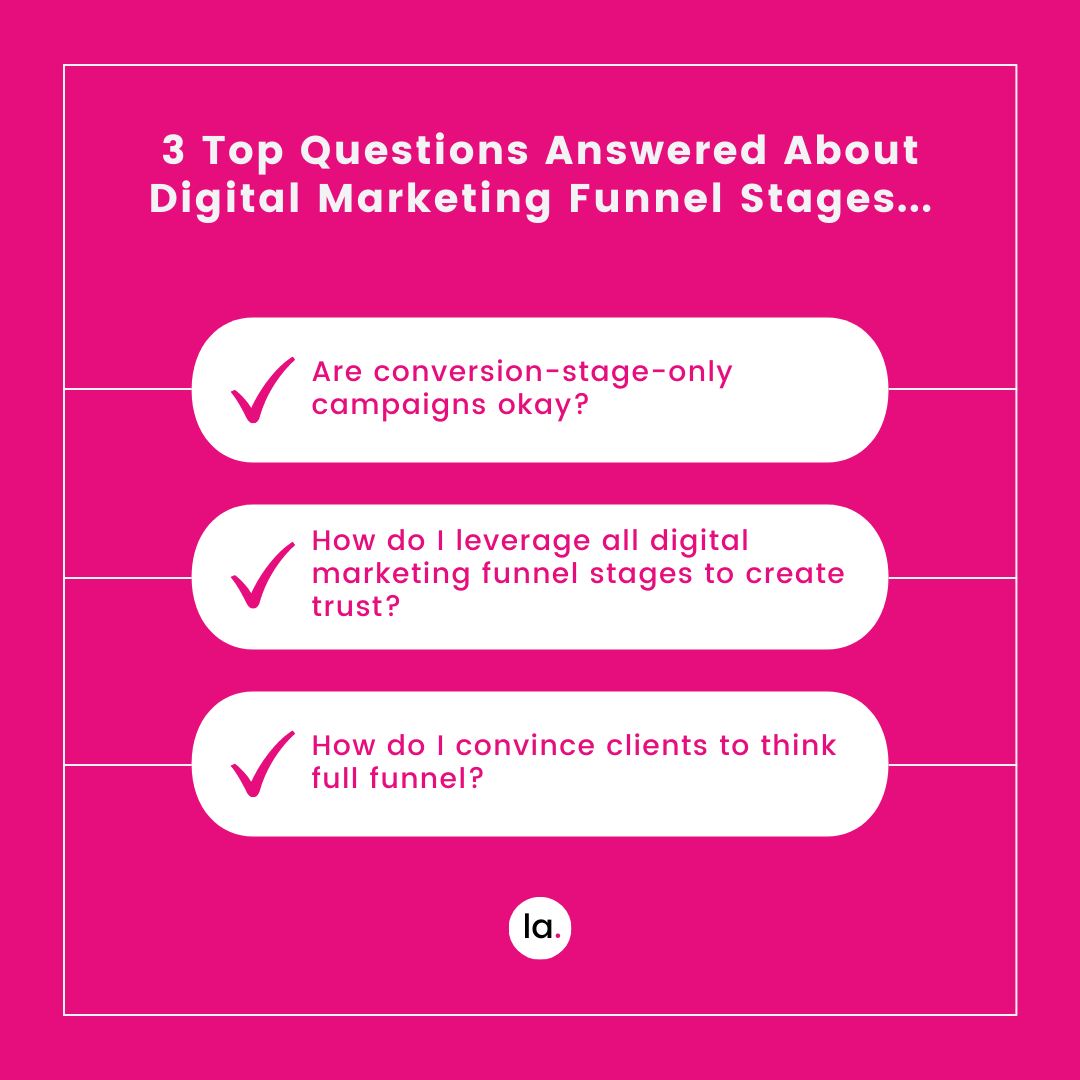 3 Top Questions Answered About Digital Marketing Funnel Stages...

Are conversion-stage-only campaigns okay?

How do I leverage all digital marketing funnel stages to create trust?

How do I convince clients to think full funnel?

la.